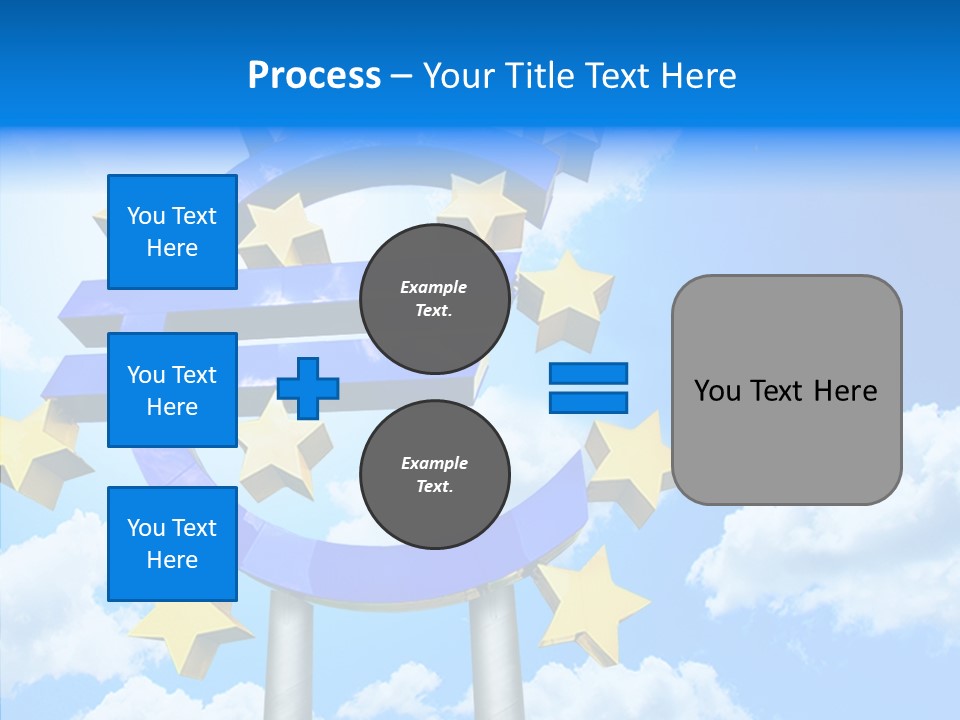 Process – Your Title Text Here

You Text Here

You Text Here

You Text Here

Example Text.

Example Text.

You Text Here